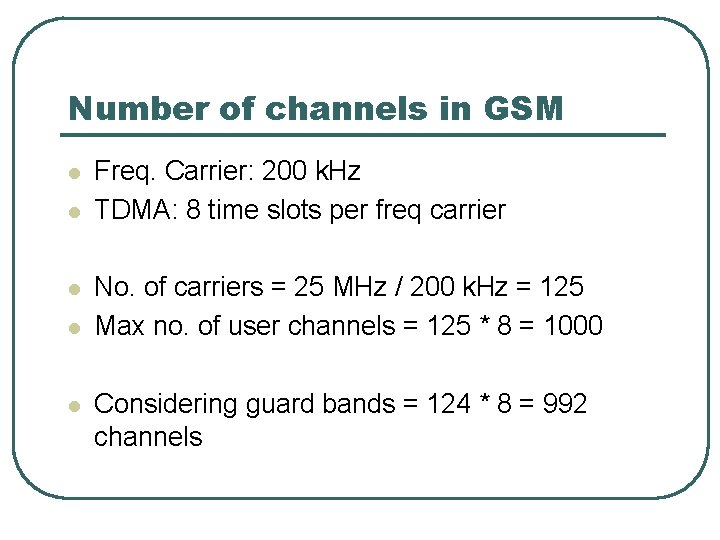 Number of channels in GSM

- Freq. Carrier: 200 kHz
- TDMA: 8 time slots per freq carrier

- No. of carriers = 25 MHz / 200 kHz = 125
- Max no. of user channels = 125 * 8 = 1000

- Considering guard bands = 124 * 8 = 992 channels